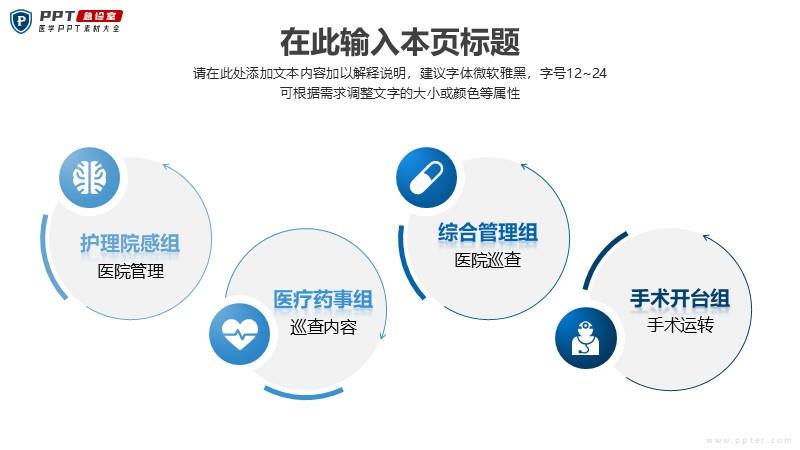 PPT 急诊室
医学PPT素材大全

在此输入本页标题

请在此处添加文本内容加以解释说明，建议字体微软雅黑，字号12~24
可根据需求调整文字的大小或颜色等属性

护理院感组
医院管理

医疗药事组
巡查内容

综合管理组
医院巡查

手术开台组
手术运转

www.ppter.com